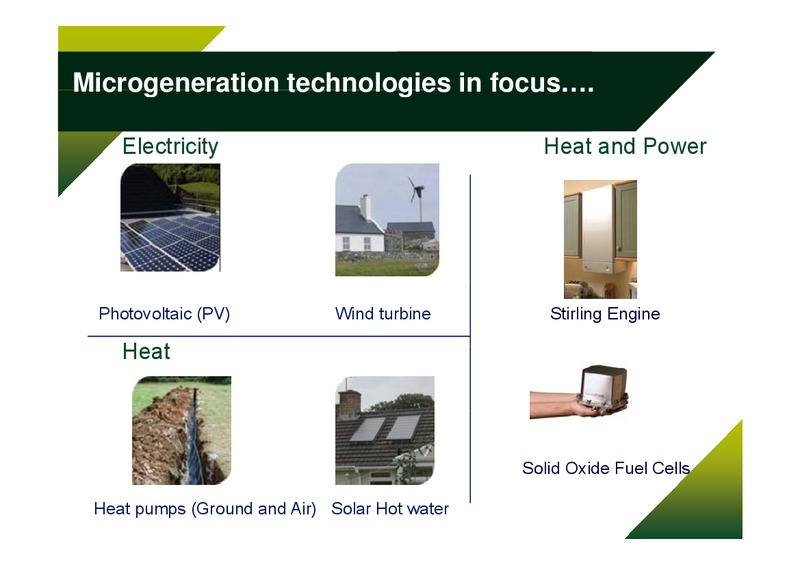 Microgeneration technologies in focus….

Electricity

Photovoltaic (PV)

Wind turbine

Heat

Heat pumps (Ground and Air)

Solar Hot water

Heat and Power

Stirling Engine

Solid Oxide Fuel Cells